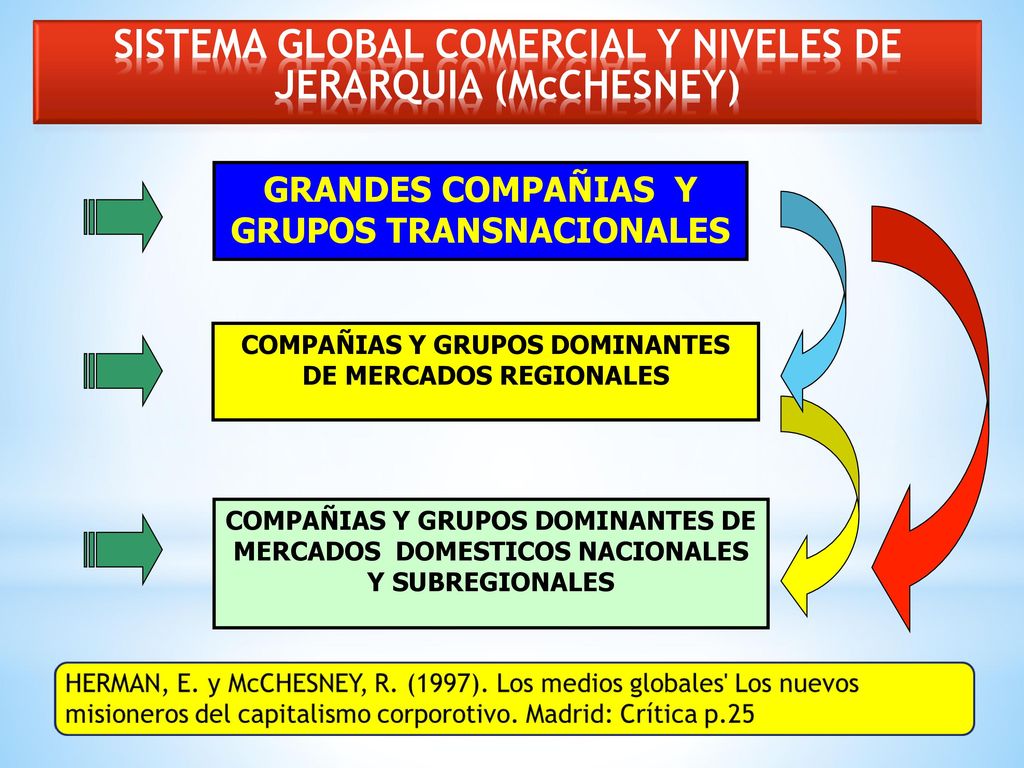 SISTEMA GLOBAL COMERCIAL Y NIVELES DE JERARQUIA (McCHESNEY)

GRANDES COMPAÑIAS Y GRUPOS TRANSNACIONALES

COMPAÑIAS Y GRUPOS DOMINANTES DE MERCADOS REGIONALES

COMPAÑIAS Y GRUPOS DOMINANTES DE MERCADOS DOMESTICOS NACIONALES Y SUBREGIONALES

HERMAN, E. y McCHESNEY, R. (1997). Los medios globales' Los nuevos misioneros del capitalismo corporotivo. Madrid: Crítica p.25